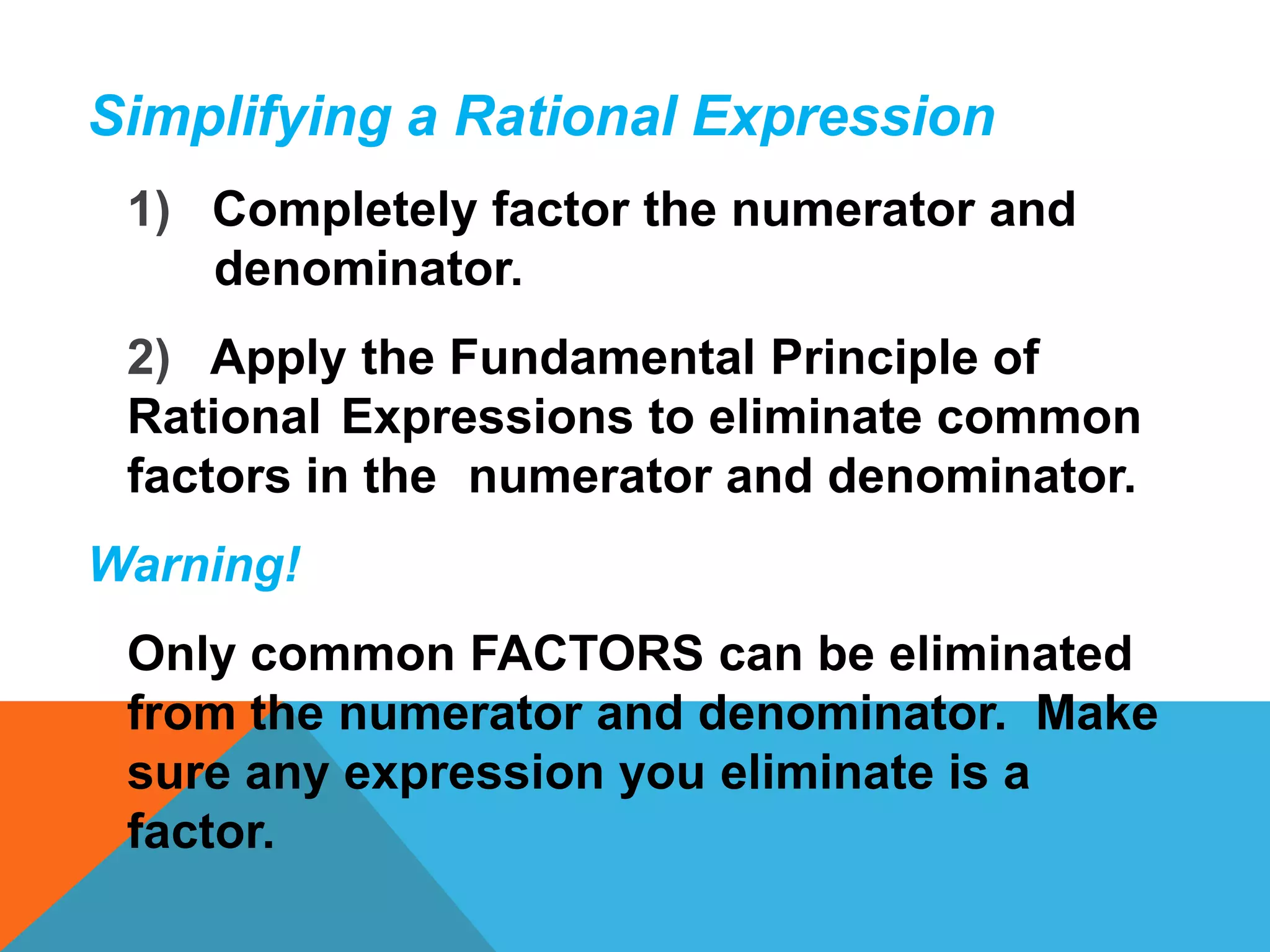 Simplifying a Rational Expression

1) Completely factor the numerator and denominator.

2) Apply the Fundamental Principle of Rational Expressions to eliminate common factors in the numerator and denominator.

Warning!

Only common FACTORS can be eliminated from the numerator and denominator. Make sure any expression you eliminate is a factor.